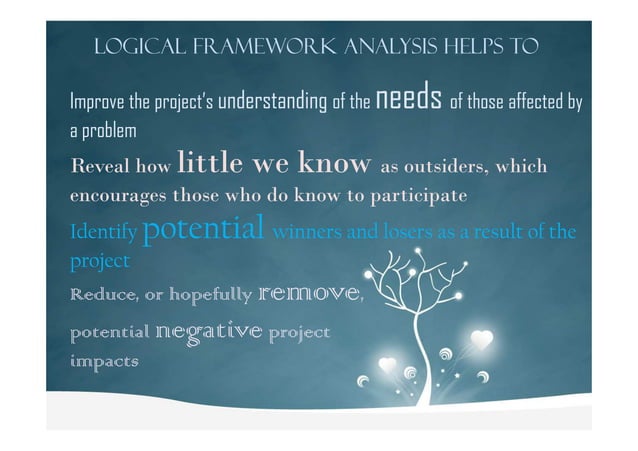 LOGICAL FRAMEWORK ANALYSIS HELPS TO

Improve the project's understanding of the needs of those affected by a problem

Reveal how little we know as outsiders, which encourages those who do know to participate

Identify potential winners and losers as a result of the project

Reduce, or hopefully remove, potential negative project impacts